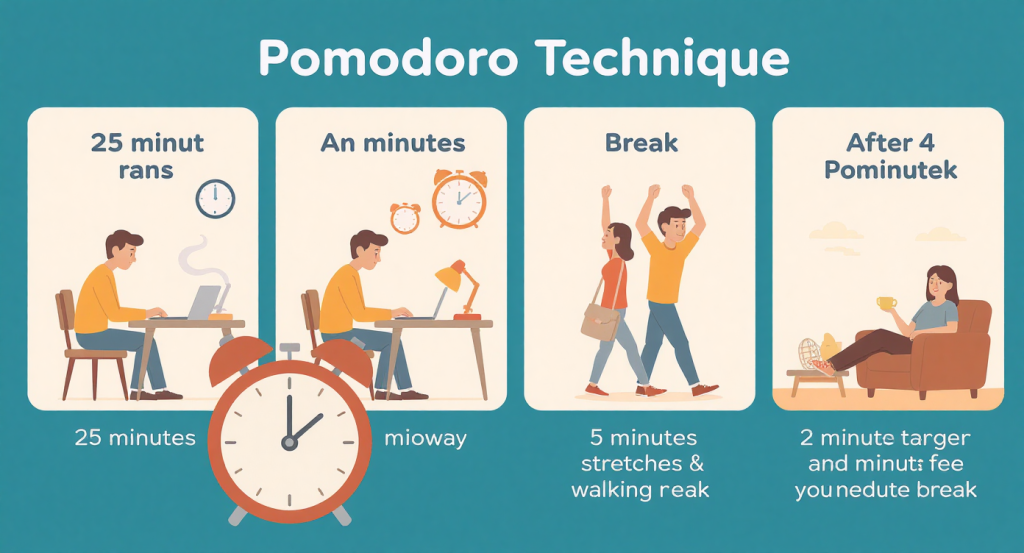 Pomodoro Technique

25 minut rans

An minutes

Break

After 4 Pominutek

25 minutes

mioway

5 minutes stretches & walking reak

2 minute targer and minut: fee younedute break